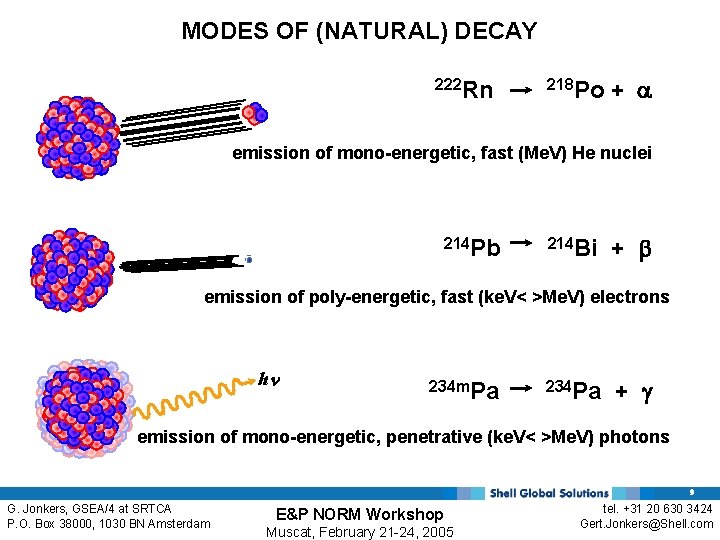 MODES OF (NATURAL) DECAY

$^{222}Rn \rightarrow {}^{218}Po + \alpha$

emission of mono-energetic, fast (MeV) He nuclei

$^{214}Pb \rightarrow {}^{214}Bi + \beta$

emission of poly-energetic, fast (keV< >MeV) electrons

$h\nu$

$^{234m}Pa \rightarrow {}^{234}Pa + \gamma$

emission of mono-energetic, penetrative (keV< >MeV) photons

Shell Global Solutions

9

G. Jonkers, GSEA/4 at SRTCA
P.O. Box 38000, 1030 BN Amsterdam

E&P NORM Workshop
Muscat, February 21-24, 2005

tel. +31 20 630 3424
Gert.Jonkers@Shell.com